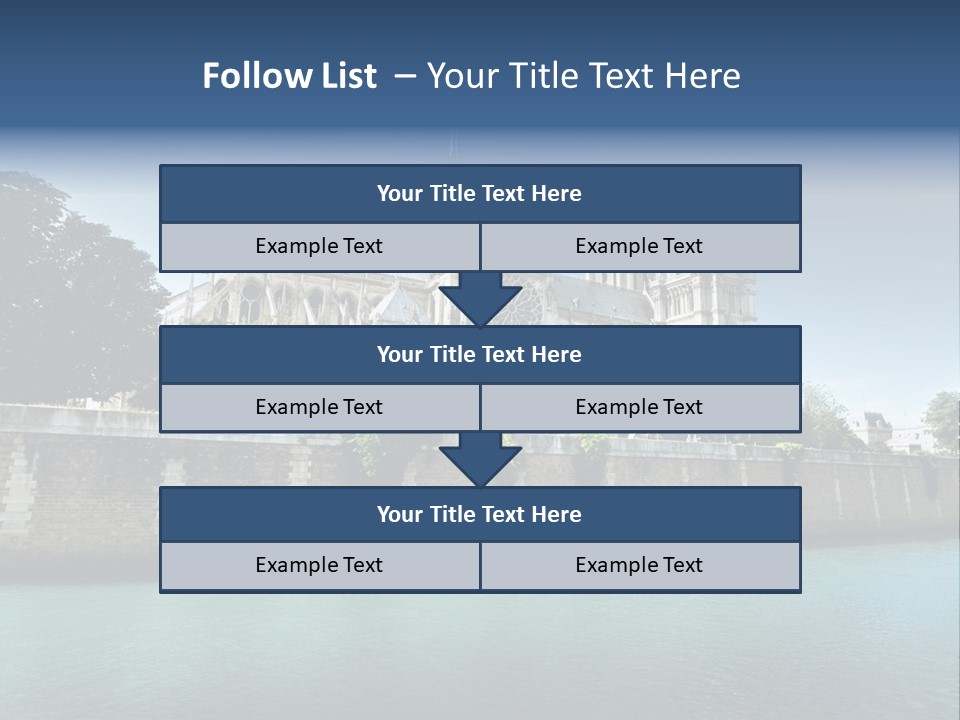 Follow List – Your Title Text Here

Your Title Text Here

Example Text

Example Text

Your Title Text Here

Example Text

Example Text

Your Title Text Here

Example Text

Example Text